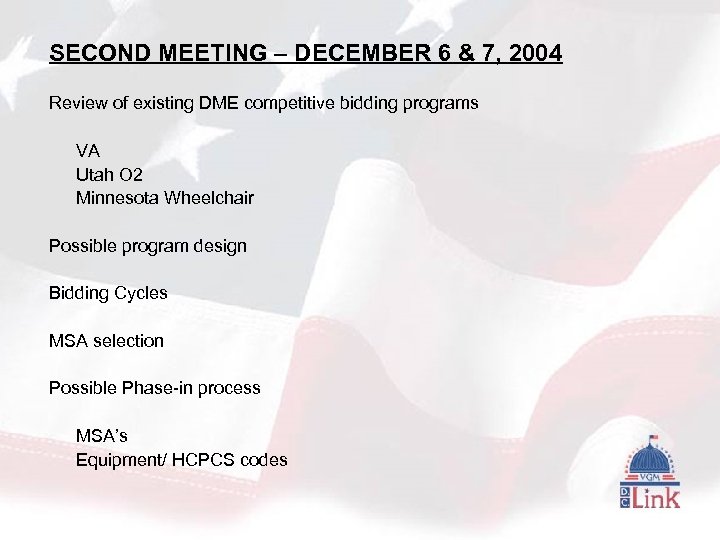 SECOND MEETING – DECEMBER 6 & 7, 2004

Review of existing DME competitive bidding programs

VA
Utah O2
Minnesota Wheelchair

Possible program design

Bidding Cycles

MSA selection

Possible Phase-in process

MSA's
Equipment/ HCPCS codes

VGM
DC Link